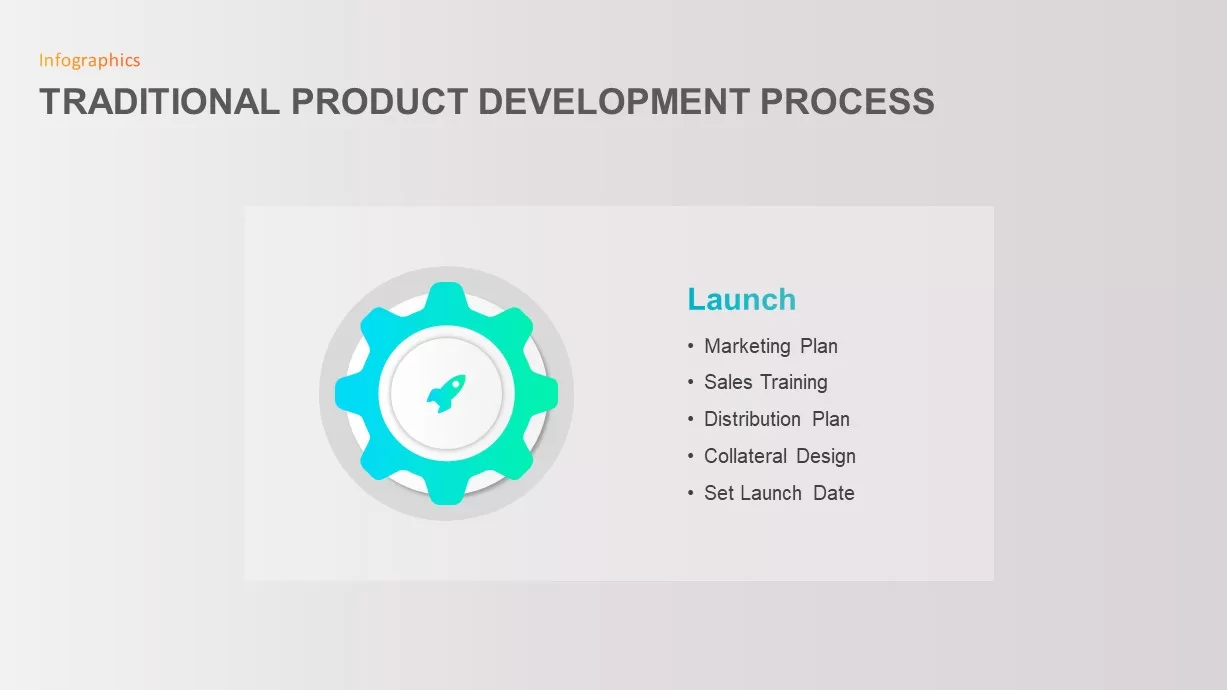 Infographics
TRADITIONAL PRODUCT DEVELOPMENT PROCESS

Launch
• Marketing Plan
• Sales Training
• Distribution Plan
• Collateral Design
• Set Launch Date